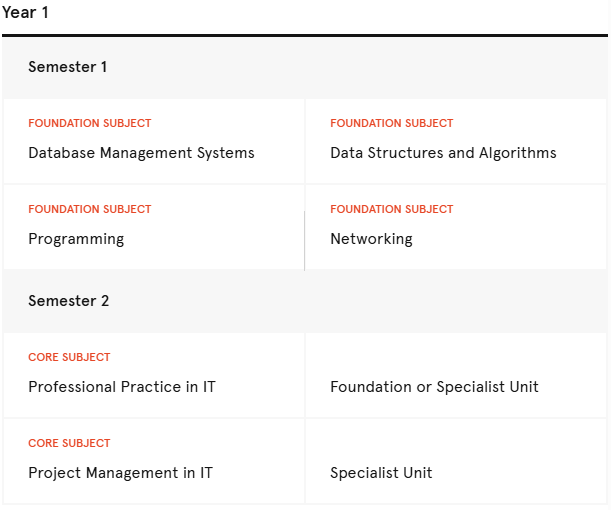 Year 1

Semester 1

FOUNDATION SUBJECT
Database Management Systems

FOUNDATION SUBJECT
Data Structures and Algorithms

FOUNDATION SUBJECT
Programming

FOUNDATION SUBJECT
Networking

Semester 2

CORE SUBJECT
Professional Practice in IT

Foundation or Specialist Unit

CORE SUBJECT
Project Management in IT

Specialist Unit